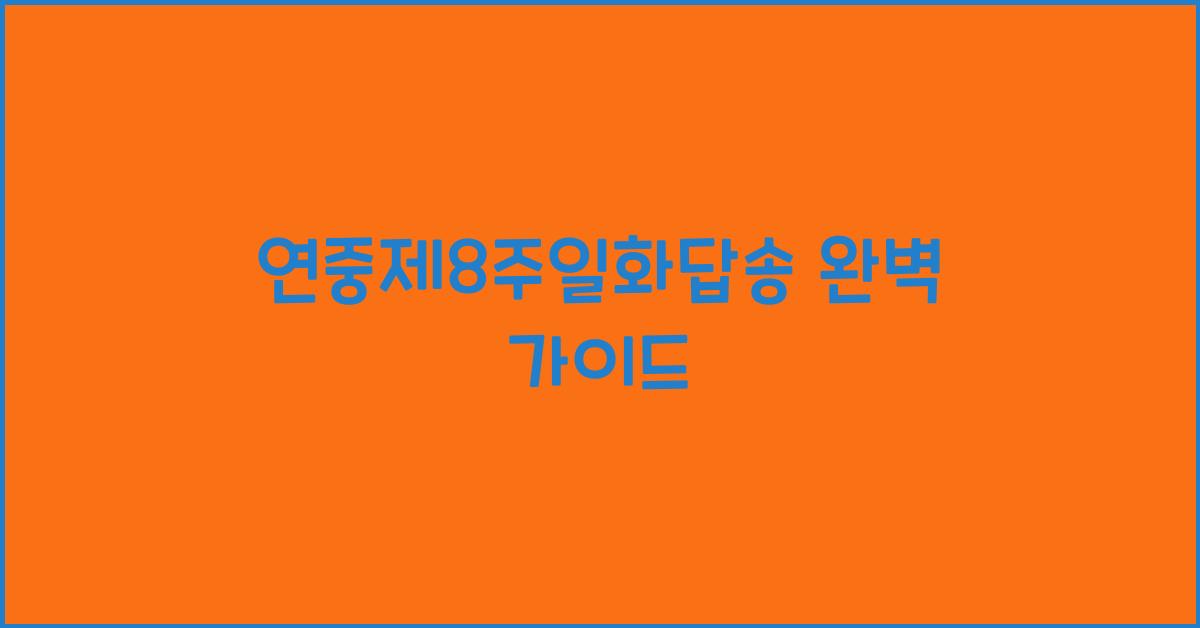 연중제8주일화답송 완벽 가이드